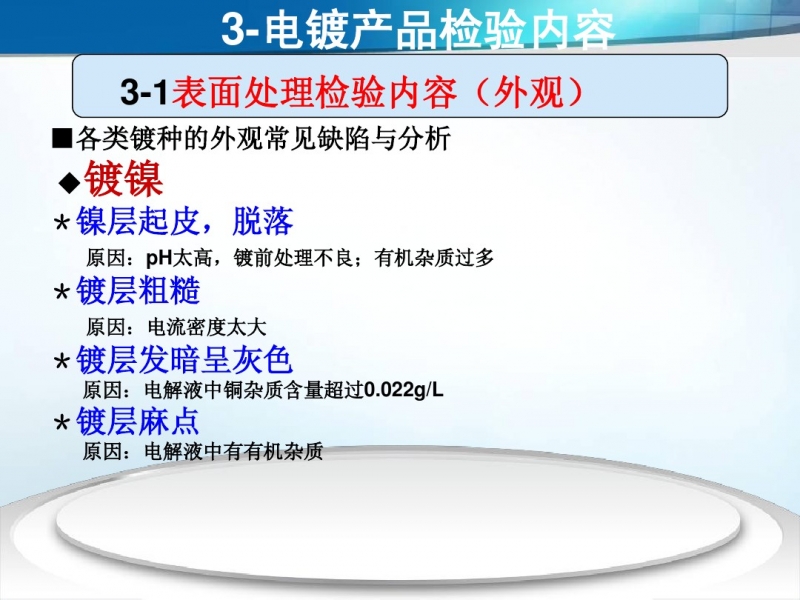 3-电镀产品检验内容

3-1表面处理检验内容（外观）

■各类镀种的外观常见缺陷与分析

◆镀镍

*镍层起皮，脱落

原因：pH太高，镀前处理不良；有机杂质过多

*镀层粗糙

原因：电流密度太大

*镀层发暗呈灰色

原因：电解液中铜杂质含量超过0.022g/L

*镀层麻点

原因：电解液中有有机杂质